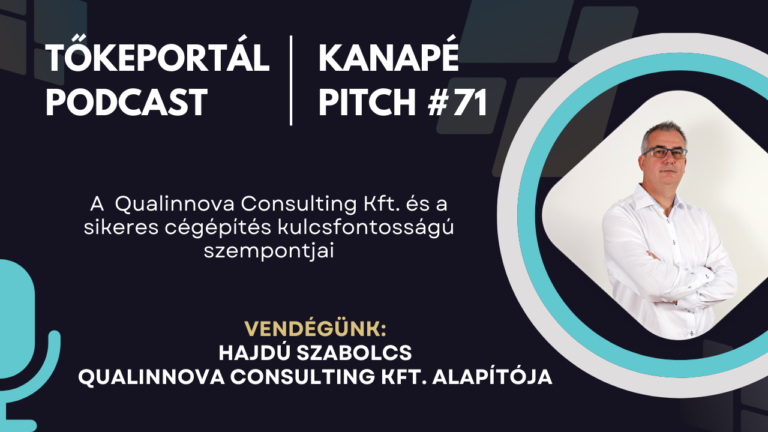 TŐKEPORTÁL PODCAST

KANAPÉ PITCH #71

A Qualinnova Consulting Kft. és a sikeres cégépítés kulcsfontosságú szempontjai

VENDÉGÜNK:
HAJDÚ SZABOLCS
QUALINNOVA CONSULTING KFT. ALAPÍTÓJA